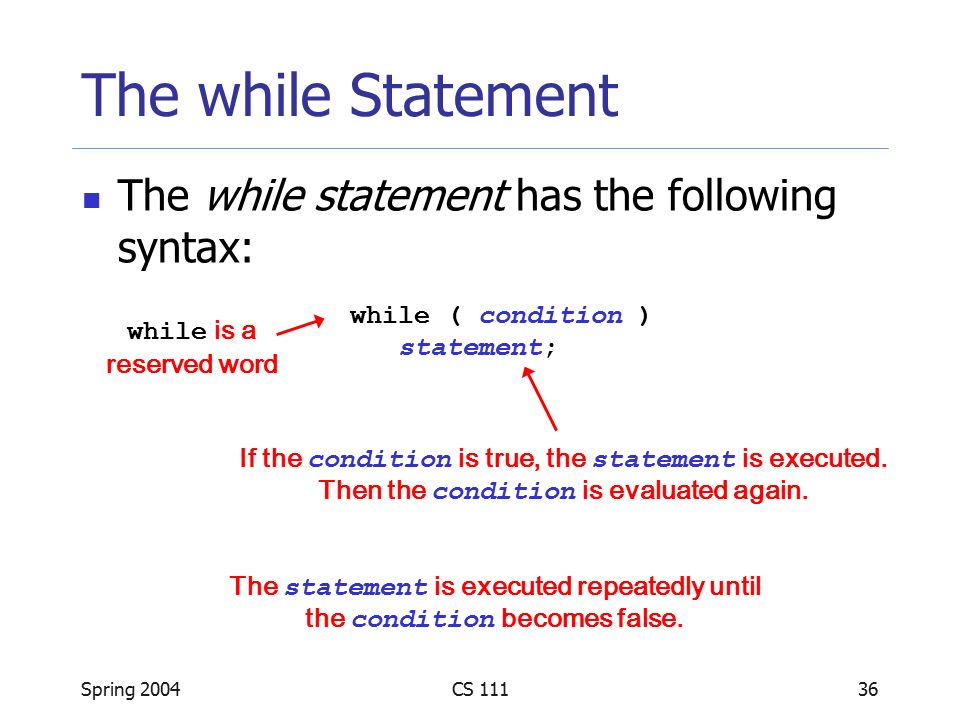 The while Statement

The while statement has the following syntax:

while is a reserved word

while ( condition )
   statement;

If the condition is true, the statement is executed. Then the condition is evaluated again.

The statement is executed repeatedly until the condition becomes false.

Spring 2004

CS 111

36